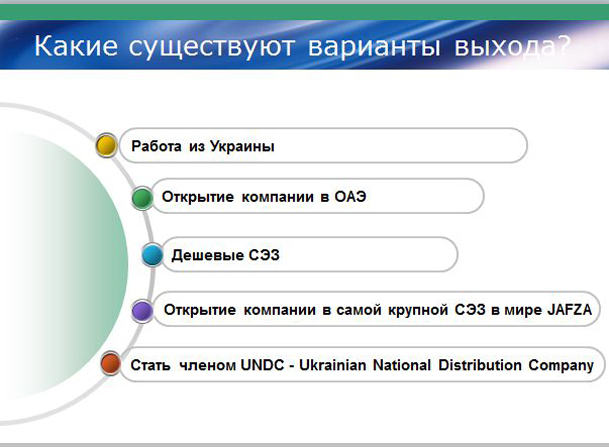 Какие существуют варианты выхода?

Работа из Украины

Открытие компании в ОАЭ

Дешевые СЭЗ

Открытие компании в самой крупной СЭЗ в мире JAFZA

Стать членом UNDC - Ukrainian National Distribution Company